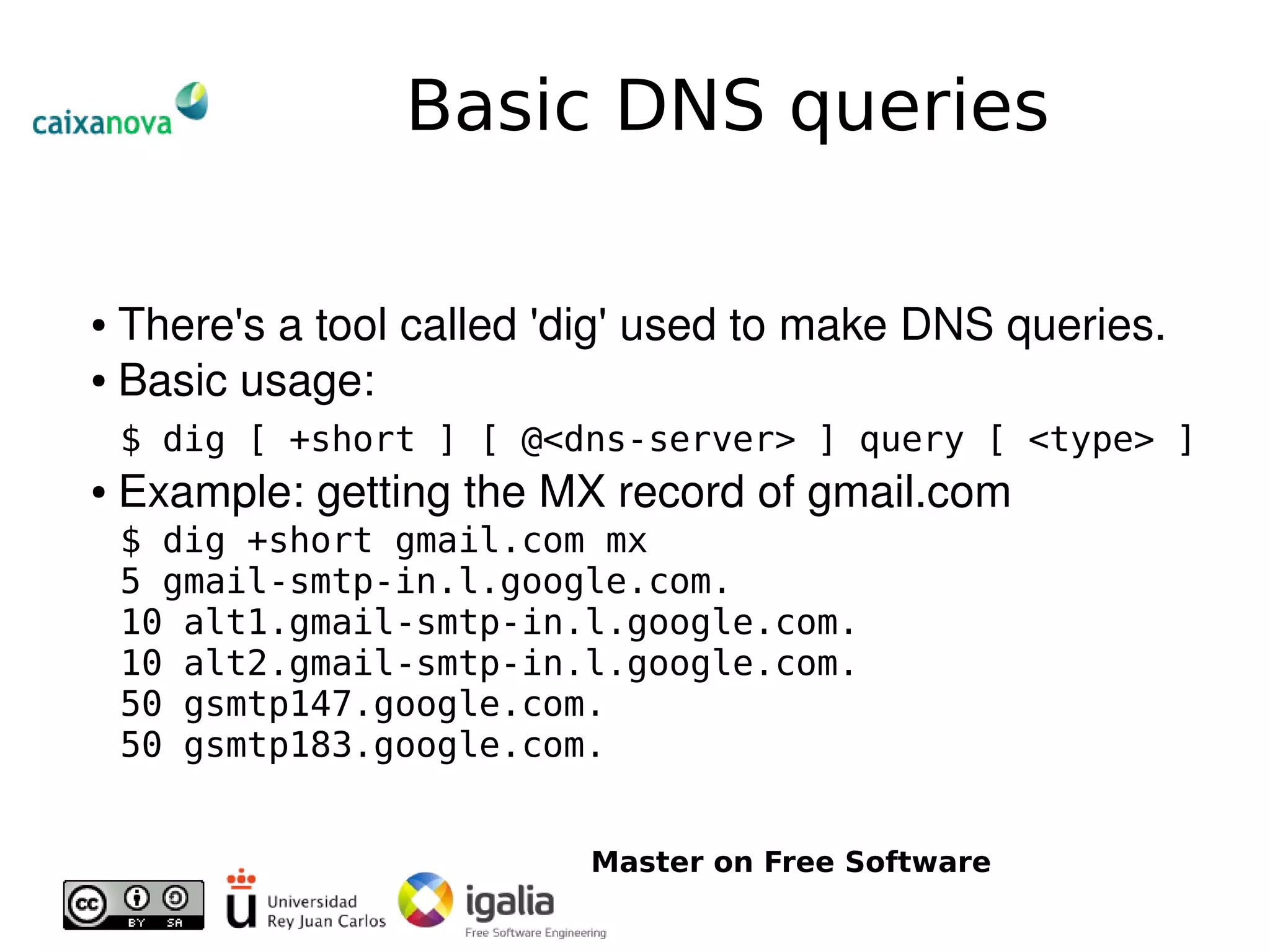 caixanova

Basic DNS queries

• There's a tool called 'dig' used to make DNS queries.
• Basic usage:

$ dig [ +short ] [ @<dns-server> ] query [ <type> ]

• Example: getting the MX record of gmail.com

$ dig +short gmail.com mx
5 gmail-smtp-in.l.google.com.
10 alt1.gmail-smtp-in.l.google.com.
10 alt2.gmail-smtp-in.l.google.com.
50 gsmtp147.google.com.
50 gsmtp183.google.com.

Master on Free Software

cc BY SA

Universidad Rey Juan Carlos

igalia
Free Software Engineering